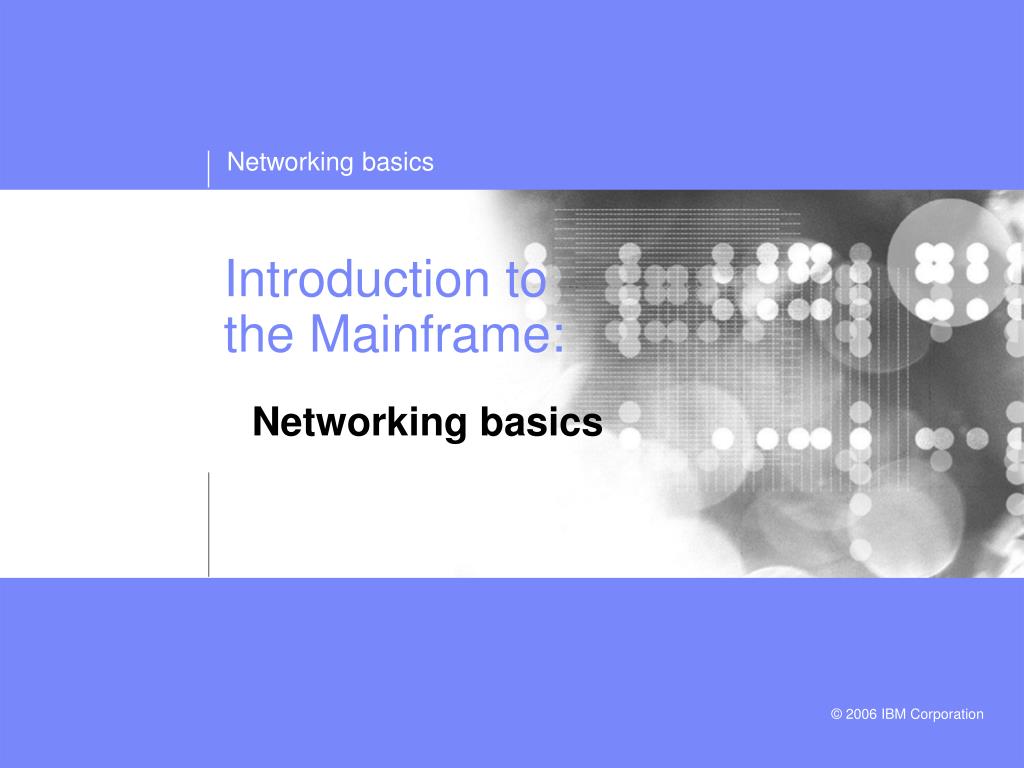 Networking basics

Introduction to the Mainframe:

Networking basics

© 2006 IBM Corporation